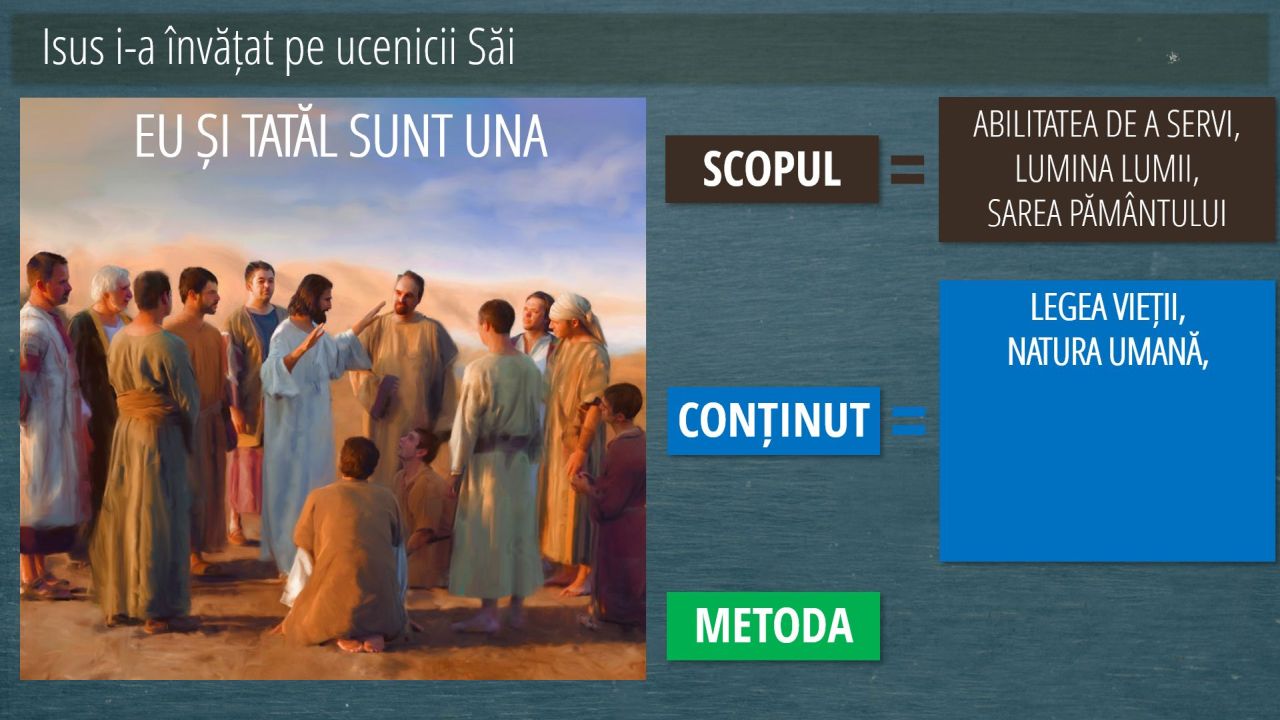 Isus i-a învățat pe ucenicii Săi

EU ȘI TATĂL SUNT UNA

SCOPUL =

ABILITATEA DE A SERVI, LUMINA LUMII, SAREA PĂMÂNTULUI

CONȚINUT =

LEGEA VIEȚII, NATURA UMANĂ,

METODA